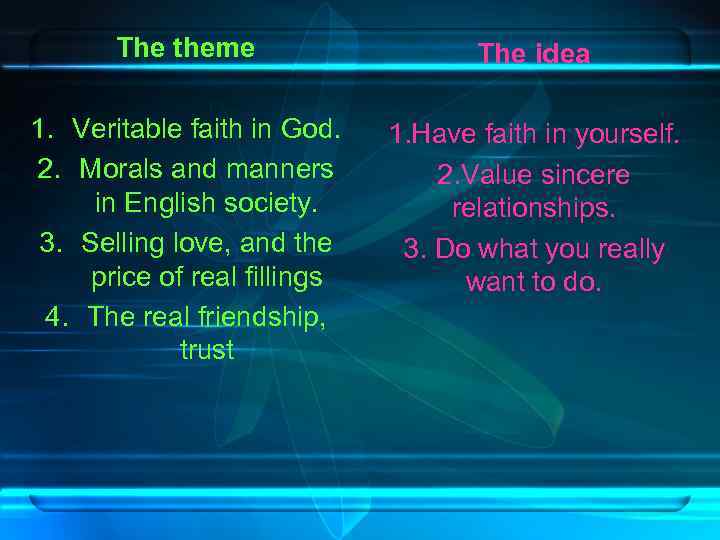 The theme

1. Veritable faith in God.
2. Morals and manners in English society.
3. Selling love, and the price of real fillings
4. The real friendship, trust

The idea

1.Have faith in yourself.
2.Value sincere relationships.
3. Do what you really want to do.